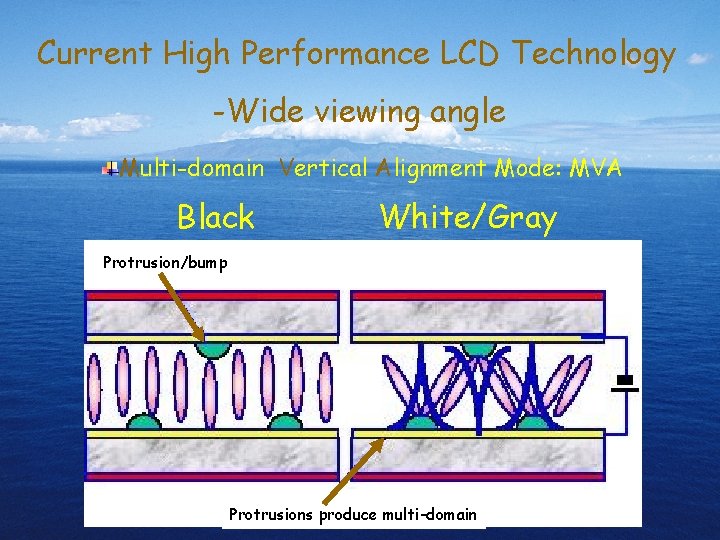 Current High Performance LCD Technology

-Wide viewing angle

Multi-domain Vertical Alignment Mode: MVA

Black

White/Gray

Protrusion/bump

Protrusions produce multi-domain